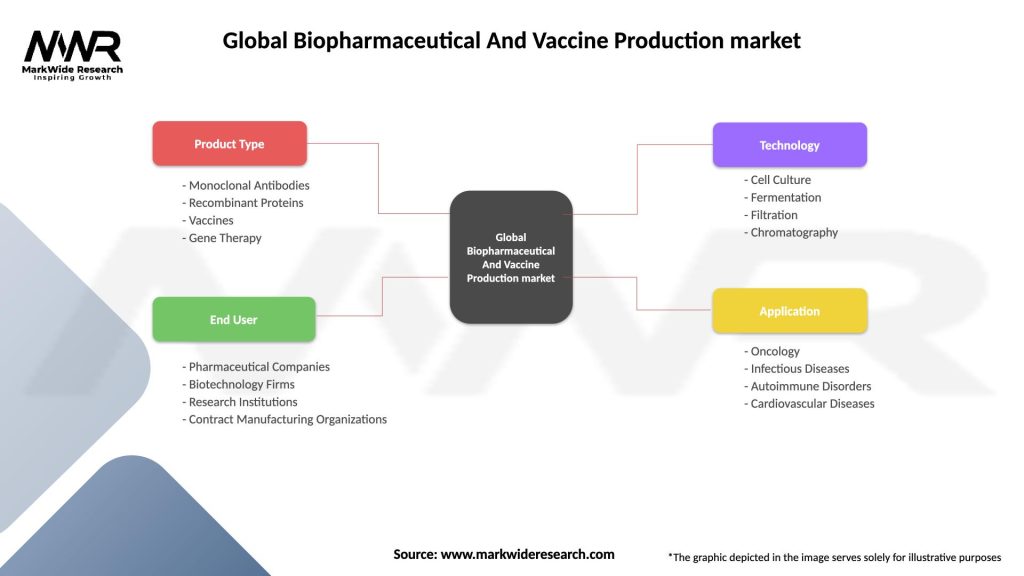 MWR
MarkWide Research
Inspiring Growth

Global Biopharmaceutical And Vaccine Production market

Product Type

- Monoclonal Antibodies
- Recombinant Proteins
- Vaccines
- Gene Therapy

End User

- Pharmaceutical Companies
- Biotechnology Firms
- Research Institutions
- Contract Manufacturing Organizations

Global Biopharmaceutical And Vaccine Production market

Technology

- Cell Culture
- Fermentation
- Filtration
- Chromatography

Application

- Oncology
- Infectious Diseases
- Autoimmune Disorders
- Cardiovascular Diseases

Source: www.markwideresearch.com

*The graphic depicted in the image serves solely for illustrative purposes